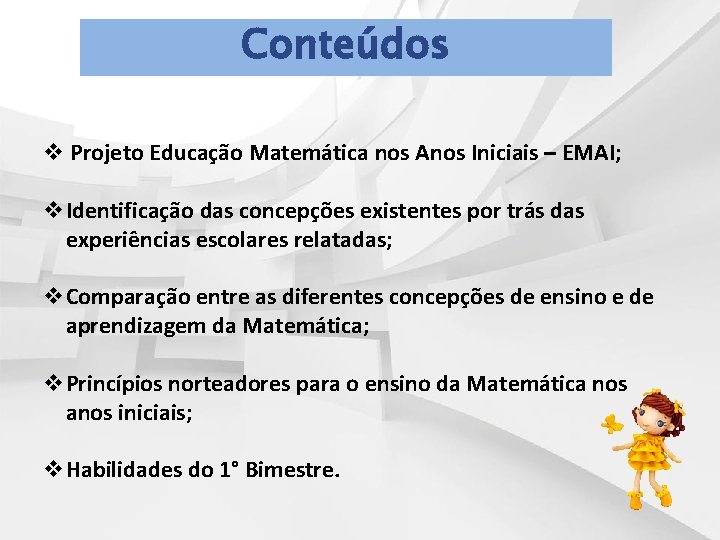 Conteúdos

❖ Projeto Educação Matemática nos Anos Iniciais – EMAI;

❖ Identificação das concepções existentes por trás das experiências escolares relatadas;

❖ Comparação entre as diferentes concepções de ensino e de aprendizagem da Matemática;

❖ Princípios norteadores para o ensino da Matemática nos anos iniciais;

❖ Habilidades do 1° Bimestre.